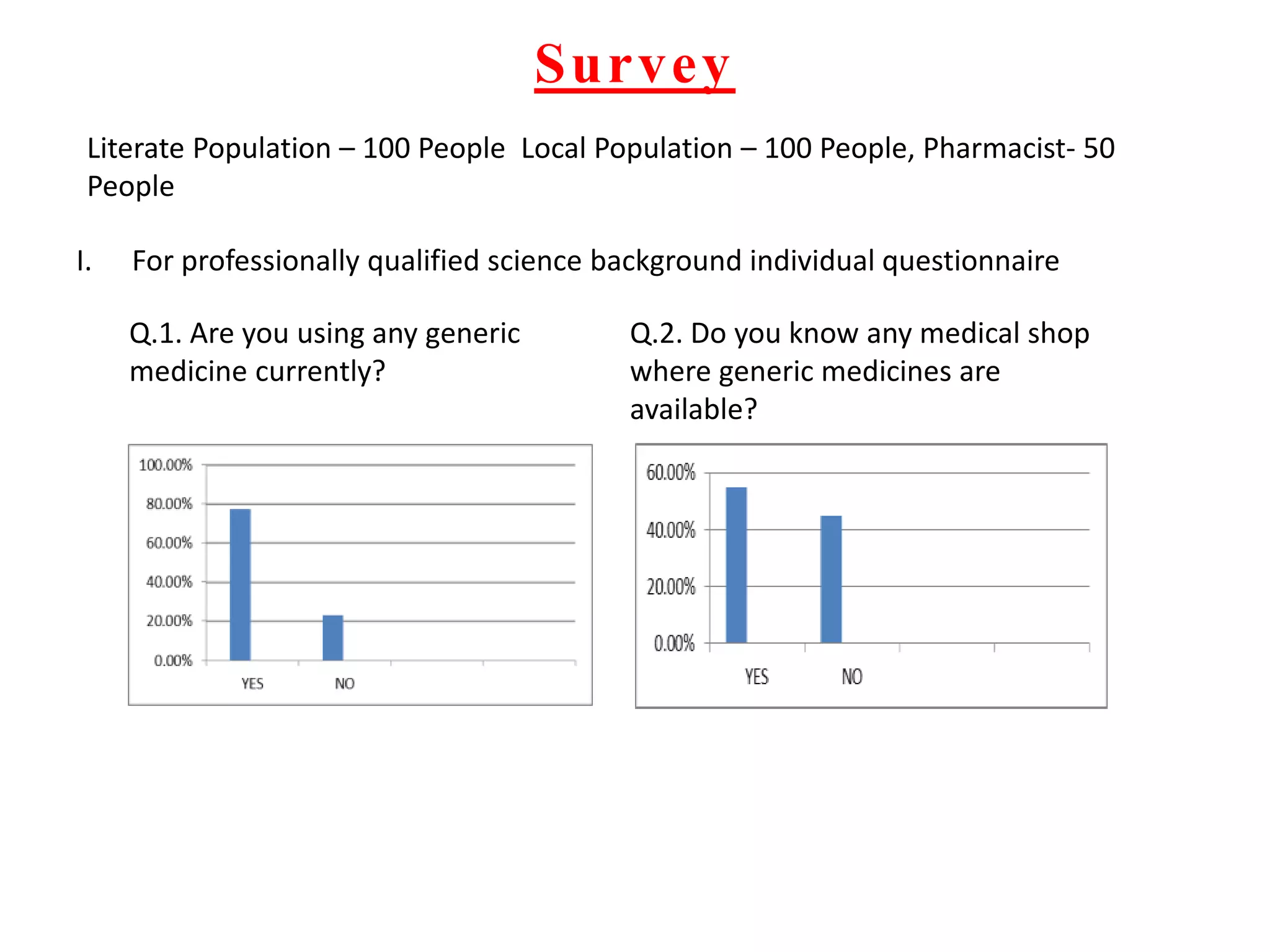 Survey

Literate Population – 100 People  Local Population – 100 People, Pharmacist- 50 People

I. For professionally qualified science background individual questionnaire

Q.1. Are you using any generic medicine currently?

100.00%
80.00%
60.00%
40.00%
20.00%
0.00%
YES
NO

Q.2. Do you know any medical shop where generic medicines are available?

60.00%
40.00%
20.00%
0.00%
YES
NO